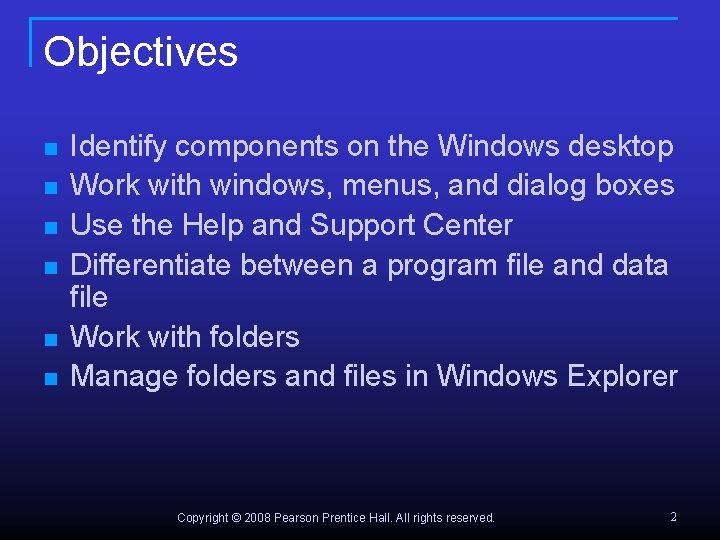 Objectives

- Identify components on the Windows desktop
- Work with windows, menus, and dialog boxes
- Use the Help and Support Center
- Differentiate between a program file and data file
- Work with folders
- Manage folders and files in Windows Explorer

Copyright © 2008 Pearson Prentice Hall. All rights reserved.

2